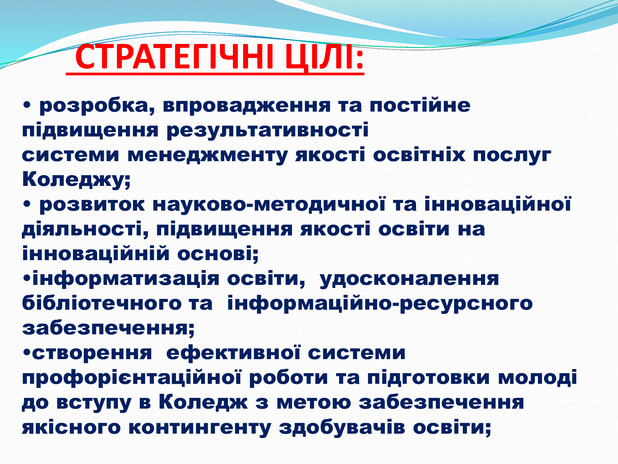 СТРАТЕГІЧНІ ЦІЛІ:

• розробка, впровадження та постійне підвищення результативності системи менеджменту якості освітніх послуг Коледжу;
• розвиток науково-методичної та інноваційної діяльності, підвищення якості освіти на інноваційній основі;
•інформатизація освіти, удосконалення бібліотечного та інформаційно-ресурсного забезпечення;
•створення ефективної системи профорієнтаційної роботи та підготовки молоді до вступу в Коледж з метою забезпечення якісного контингенту здобувачів освіти;